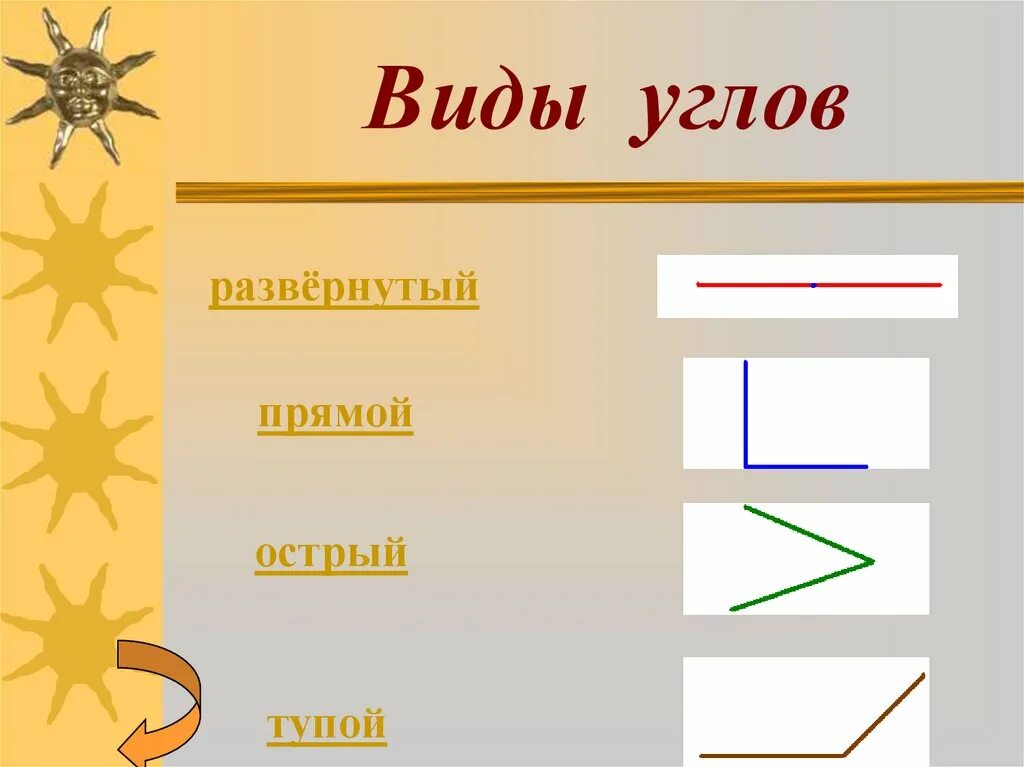 Виды углов

развёрнутый

прямой

острый

тупой